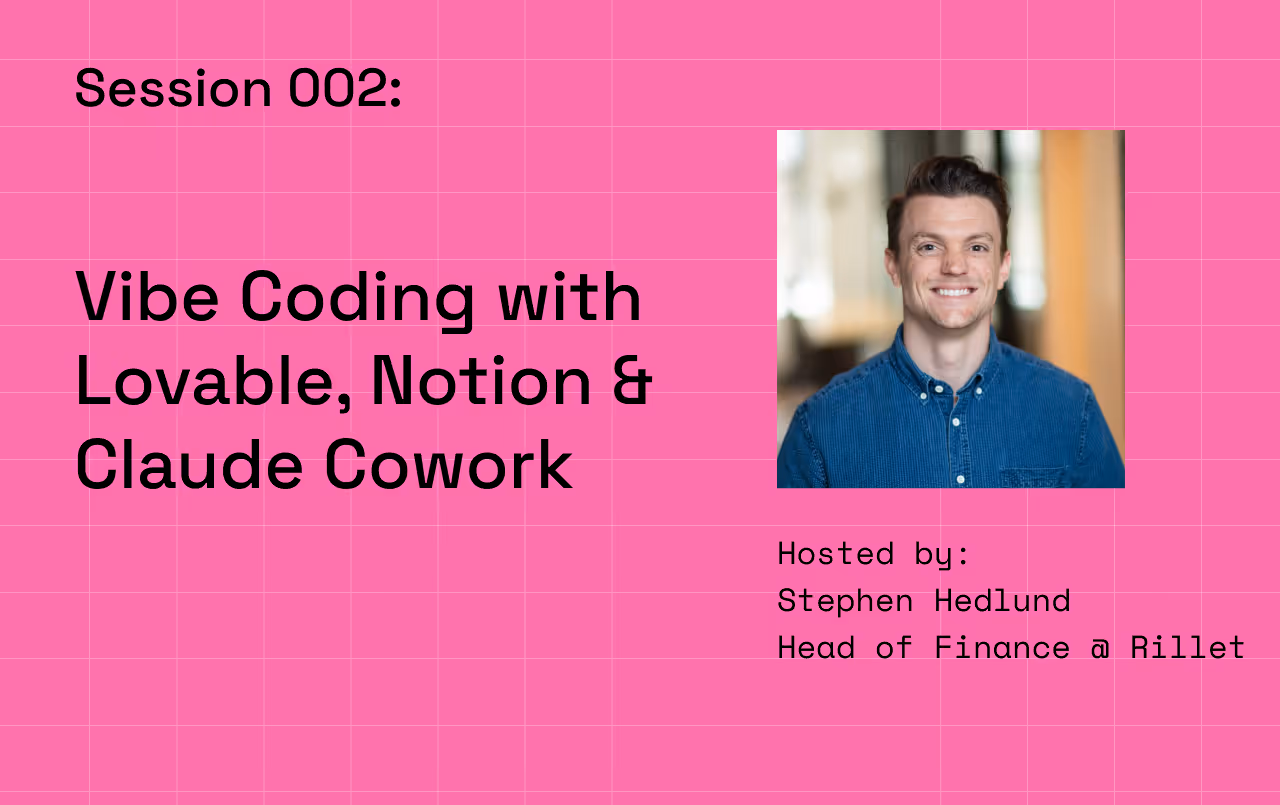 Session 002:

Vibe Coding with Lovable, Notion & Claude Cowork

Hosted by:
Stephen Hedlund
Head of Finance @ Rillet